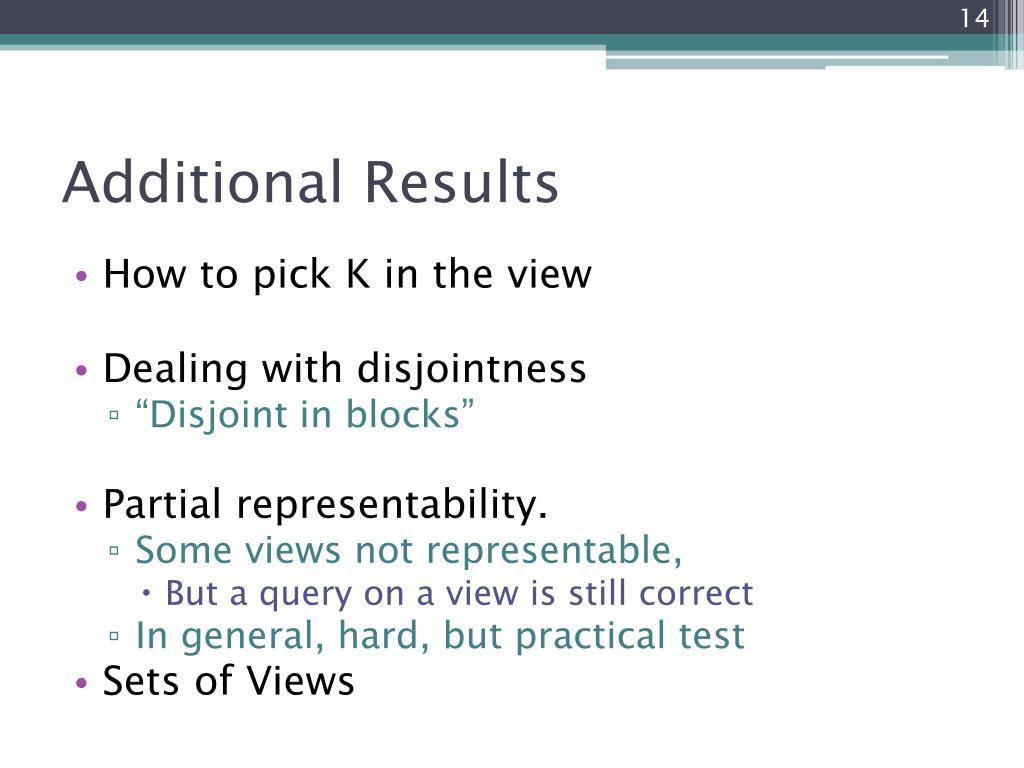 14

Additional Results

• How to pick K in the view

• Dealing with disjointness
▫ “Disjoint in blocks”

• Partial representability.
▫ Some views not representable,
• But a query on a view is still correct
▫ In general, hard, but practical test
• Sets of Views